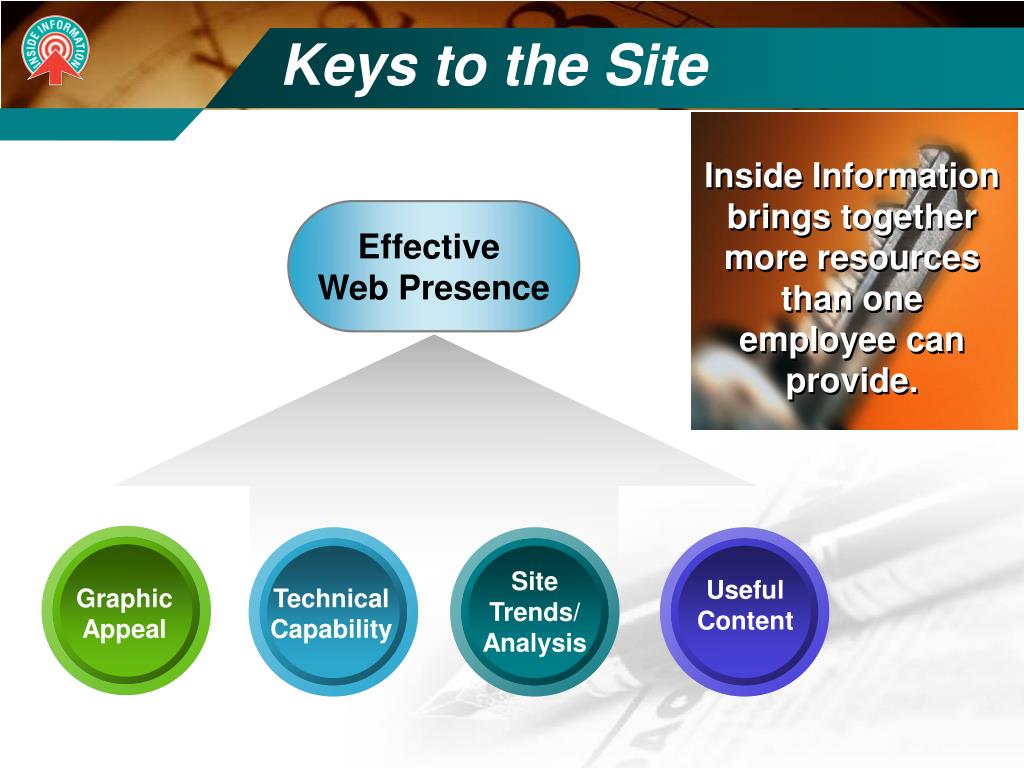 INSIDE INFORMATION

Keys to the Site

Inside Information brings together more resources than one employee can provide.

Effective Web Presence

Graphic Appeal

Technical Capability

Site Trends/ Analysis

Useful Content